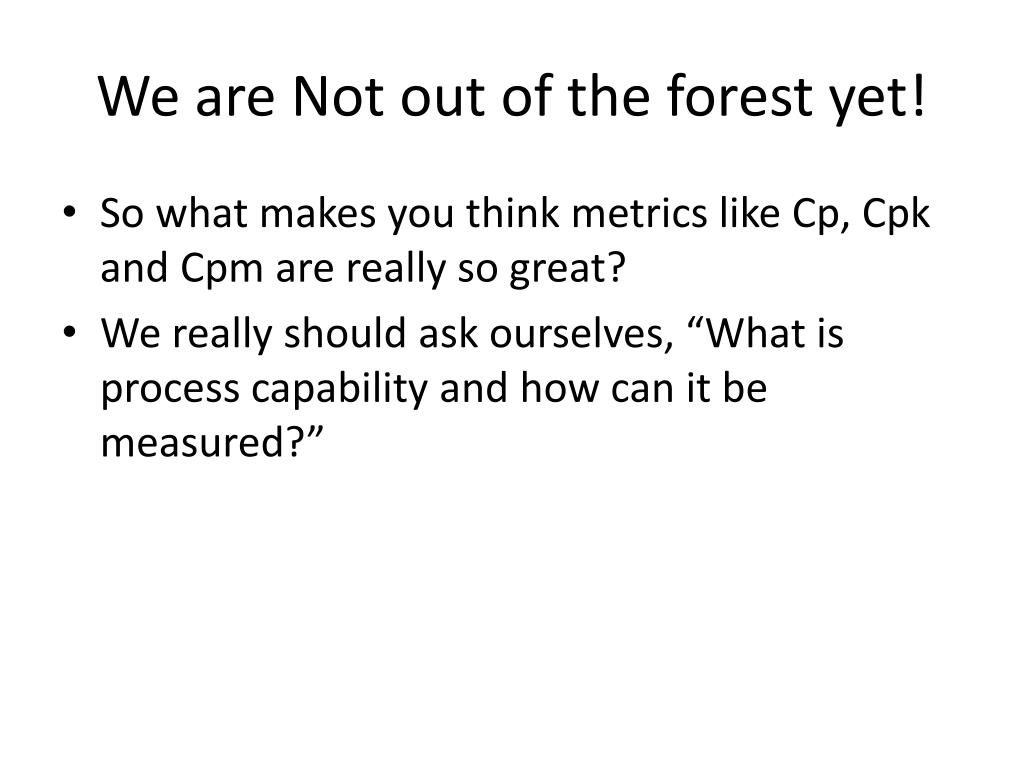 We are Not out of the forest yet!

• So what makes you think metrics like Cp, Cpk and Cpm are really so great?

• We really should ask ourselves, “What is process capability and how can it be measured?”